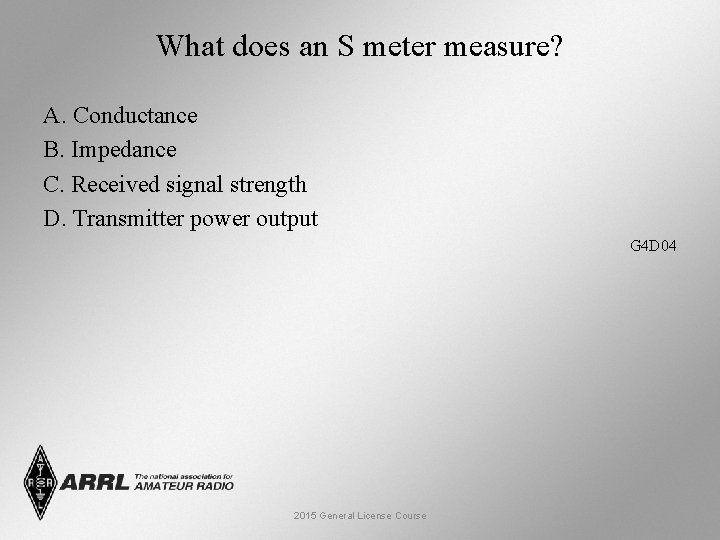 What does an S meter measure?

A. Conductance
B. Impedance
C. Received signal strength
D. Transmitter power output

G4D04

ARRL The national association for AMATEUR RADIO

2015 General License Course